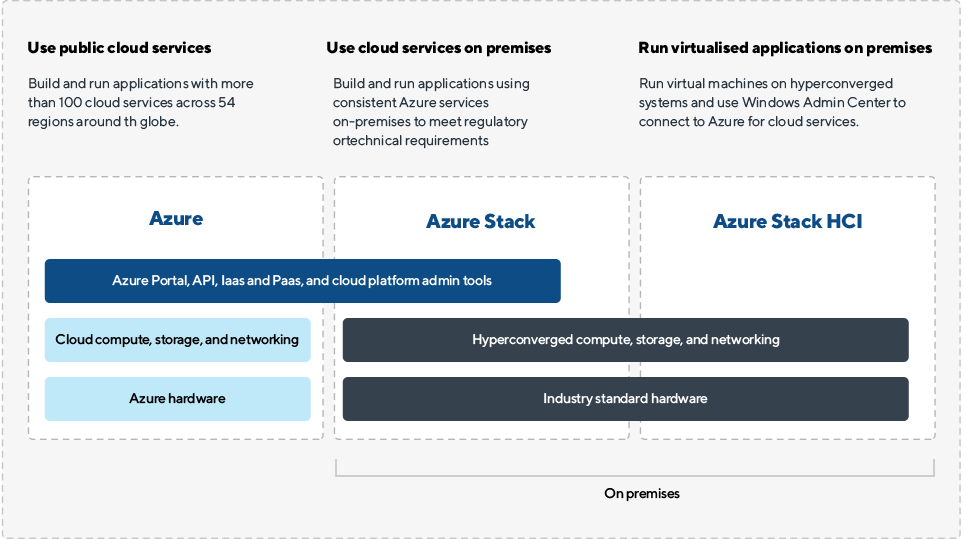 Use public cloud services

Build and run applications with more than 100 cloud services across 54 regions around th globe.

Use cloud services on premises

Build and run applications using consistent Azure services on-premises to meet regulatory ortechnical requirements

Run virtualised applications on premises

Run virtual machines on hyperconverged systems and use Windows Admin Center to connect to Azure for cloud services.

Azure

Azure Stack

Azure Stack HCI

Azure Portal, API, Iaas and Paas, and cloud platform admin tools

Cloud compute, storage, and networking

Hyperconverged compute, storage, and networking

Azure hardware

Industry standard hardware

On premises